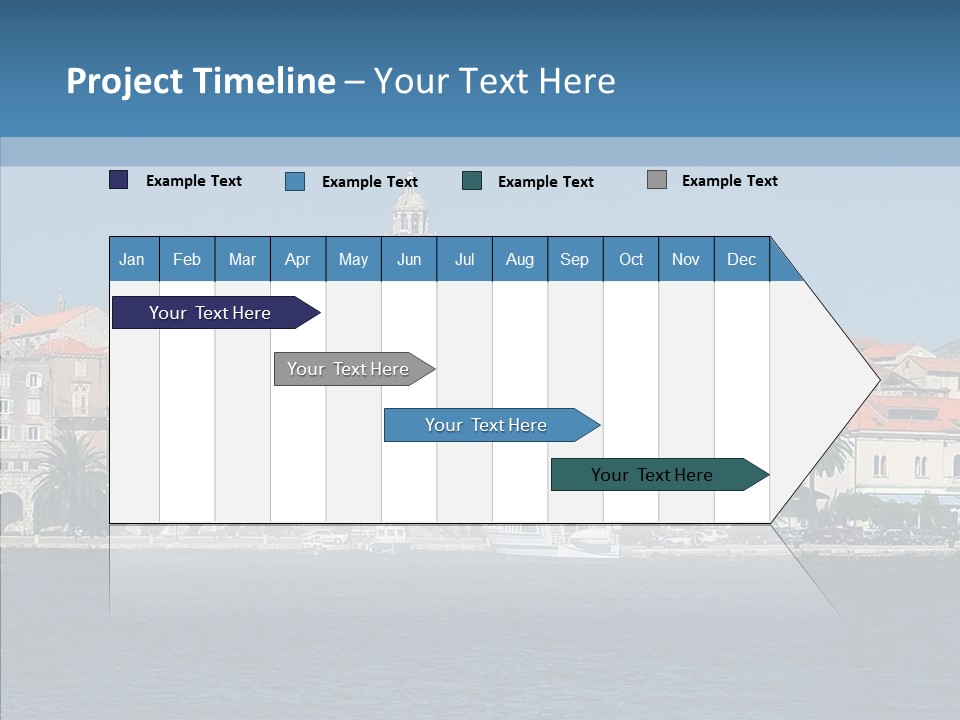 Project Timeline – Your Text Here

Example Text
Example Text
Example Text
Example Text

| Jan | Feb | Mar | Apr | May | Jun | Jul | Aug | Sep | Oct | Nov | Dec |
|---|---|---|---|---|---|---|---|---|---|---|---|

Your Text Here
Your Text Here
Your Text Here
Your Text Here